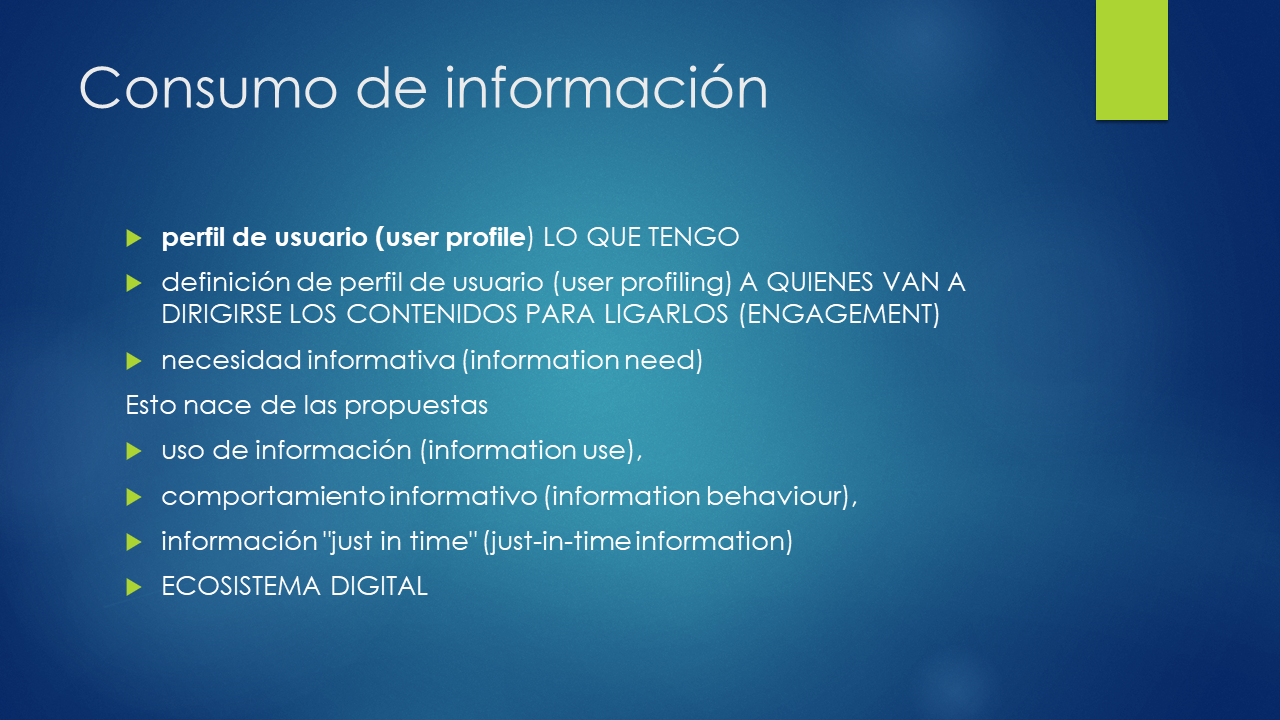 Consumo de información

perfil de usuario (user profile) LO QUE TENGO

definición de perfil de usuario (user profiling) A QUIENES VAN A DIRIGIRSE LOS CONTENIDOS PARA LIGARLOS (ENGAGEMENT)

necesidad informativa (information need)

Esto nace de las propuestas

uso de información (information use),

comportamiento informativo (information behaviour),

información "just in time" (just-in-time information)

ECOSISTEMA DIGITAL